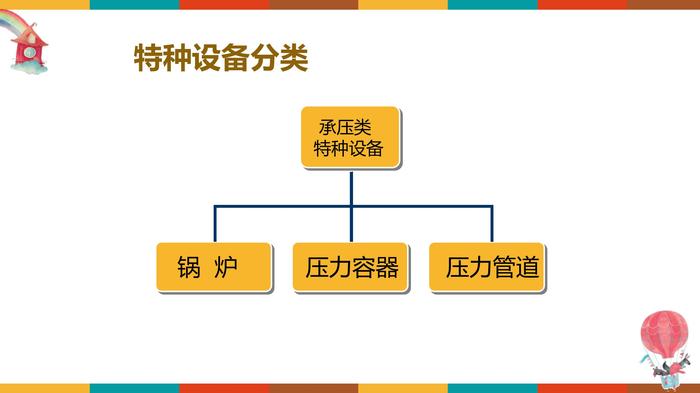 特种设备分类

承压类
特种设备

锅 炉

压力容器

压力管道